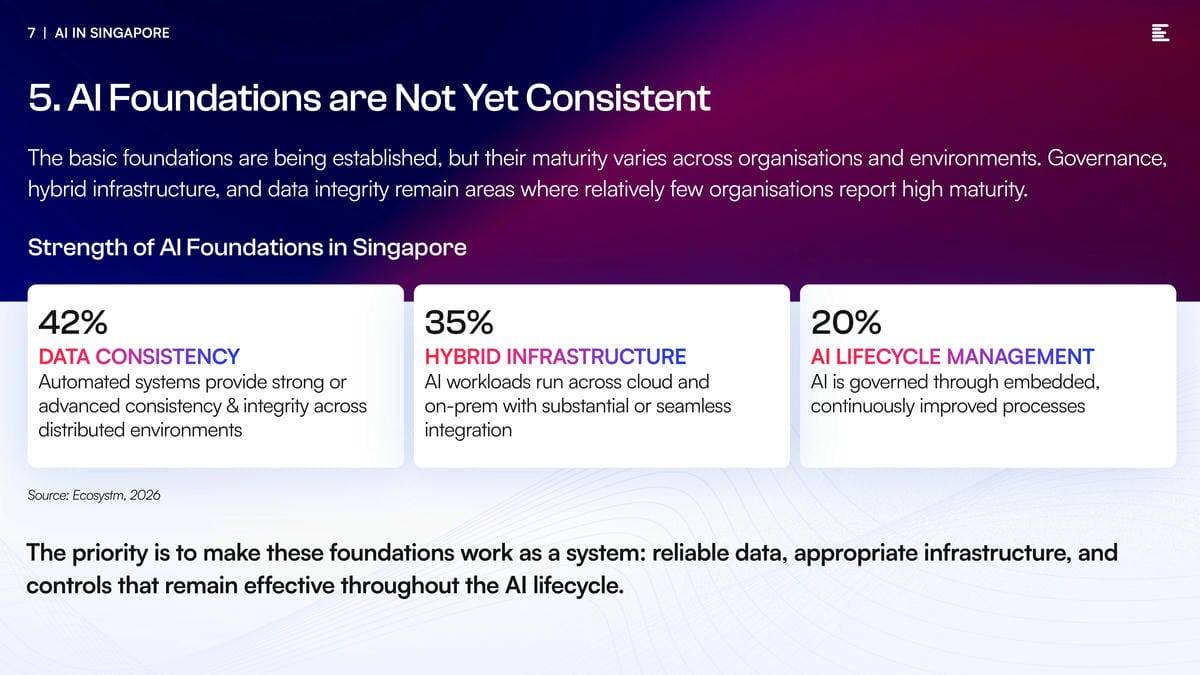 7 | AI IN SINGAPORE

5. AI Foundations are Not Yet Consistent

The basic foundations are being established, but their maturity varies across organisations and environments. Governance, hybrid infrastructure, and data integrity remain areas where relatively few organisations report high maturity.

Strength of AI Foundations in Singapore

42%
DATA CONSISTENCY
Automated systems provide strong or advanced consistency & integrity across distributed environments

35%
HYBRID INFRASTRUCTURE
AI workloads run across cloud and on-prem with substantial or seamless integration

20%
AI LIFECYCLE MANAGEMENT
AI is governed through embedded, continuously improved processes

Source: Ecosystm, 2026

The priority is to make these foundations work as a system: reliable data, appropriate infrastructure, and controls that remain effective throughout the AI lifecycle.